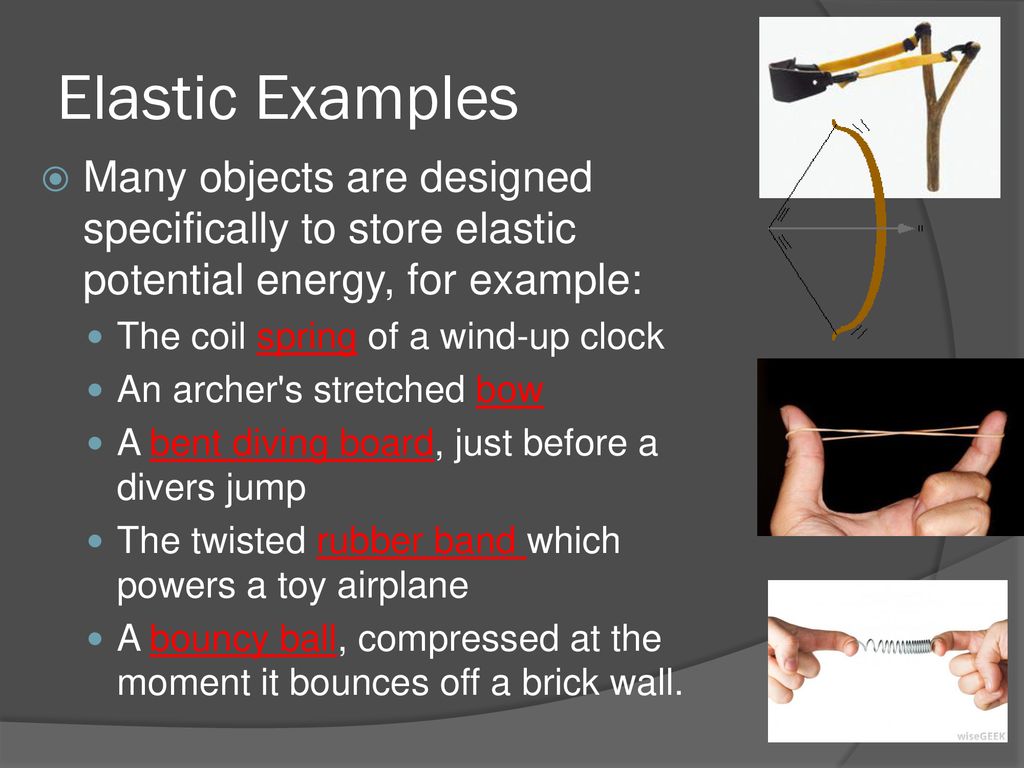 Elastic Examples

Many objects are designed specifically to store elastic potential energy, for example:

The coil spring of a wind-up clock

An archer's stretched bow

A bent diving board, just before a divers jump

The twisted rubber band which powers a toy airplane

A bouncy ball, compressed at the moment it bounces off a brick wall.

wiseGEEK